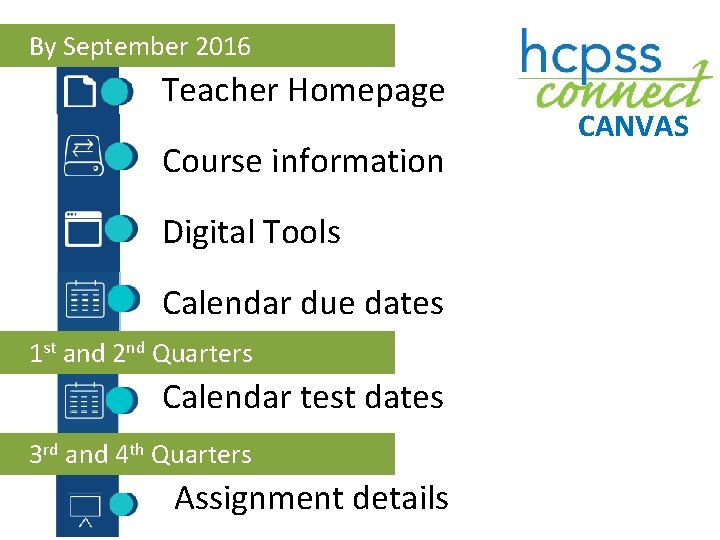 By September 2016

Teacher Homepage

Course information

Digital Tools

Calendar due dates

1st and 2nd Quarters

Calendar test dates

3rd and 4th Quarters

Assignment details

hcpss connect CANVAS